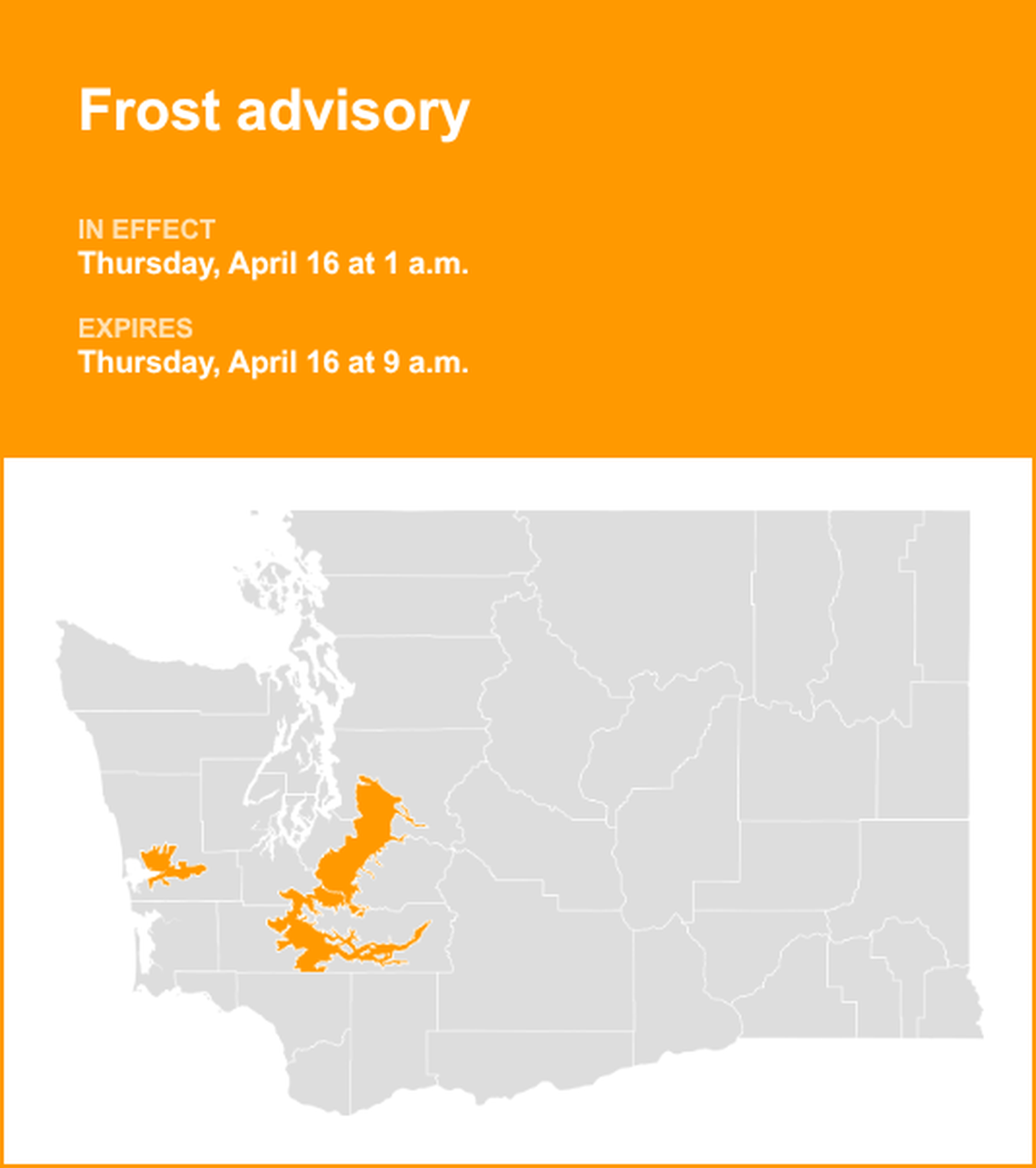 Frost advisory

IN EFFECT
Thursday, April 16 at 1 a.m.

EXPIRES
Thursday, April 16 at 9 a.m.